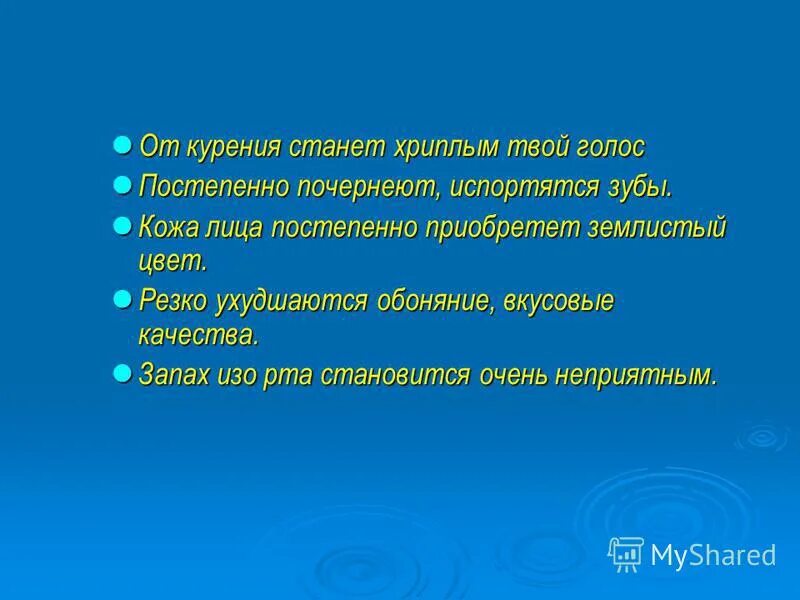 От курения станет хриплым твой голос

Постепенно почернеют, испортятся зубы.

Кожа лица постепенно приобретет землистый цвет.

Резко ухудшаются обоняние, вкусовые качества.

Запах изо рта становится очень неприятным.

MyShared